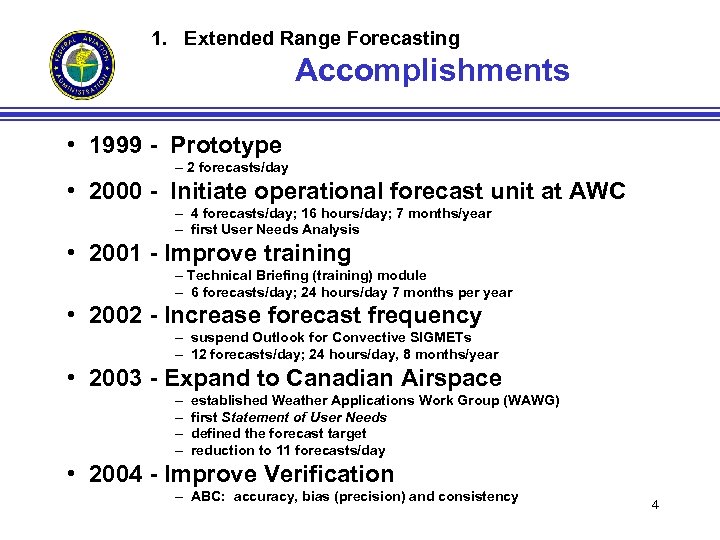 FEDERAL AVIATION ADMINISTRATION

1. Extended Range Forecasting

Accomplishments

• 1999 - Prototype
– 2 forecasts/day

• 2000 - Initiate operational forecast unit at AWC
– 4 forecasts/day; 16 hours/day; 7 months/year
– first User Needs Analysis

• 2001 - Improve training
– Technical Briefing (training) module
– 6 forecasts/day; 24 hours/day 7 months per year

• 2002 - Increase forecast frequency
– suspend Outlook for Convective SIGMETs
– 12 forecasts/day; 24 hours/day, 8 months/year

• 2003 - Expand to Canadian Airspace
– established Weather Applications Work Group (WAWG)
– first Statement of User Needs
– defined the forecast target
– reduction to 11 forecasts/day

• 2004 - Improve Verification
– ABC: accuracy, bias (precision) and consistency

4